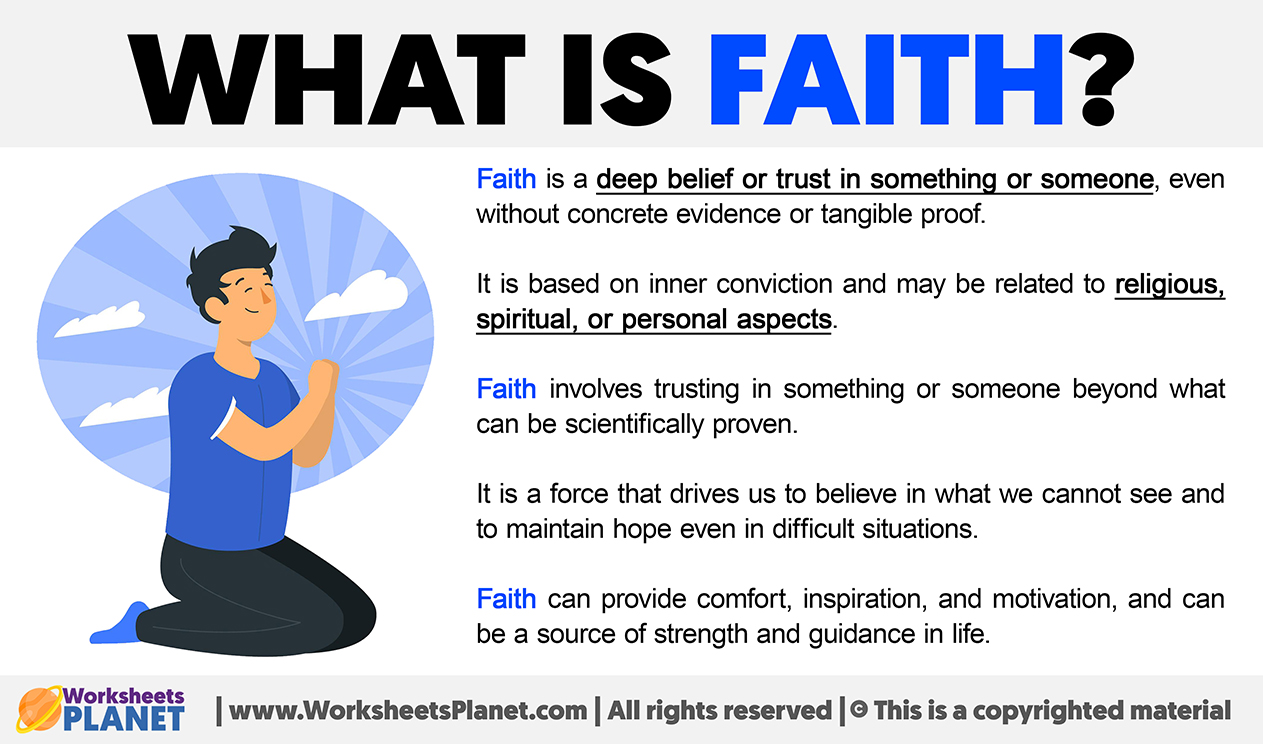 WHAT IS FAITH?

Faith is a deep belief or trust in something or someone, even without concrete evidence or tangible proof.

It is based on inner conviction and may be related to religious, spiritual, or personal aspects.

Faith involves trusting in something or someone beyond what can be scientifically proven.

It is a force that drives us to believe in what we cannot see and to maintain hope even in difficult situations.

Faith can provide comfort, inspiration, and motivation, and can be a source of strength and guidance in life.

Worksheets PLANET | www.WorksheetsPlanet.com | All rights reserved | © This is a copyrighted material